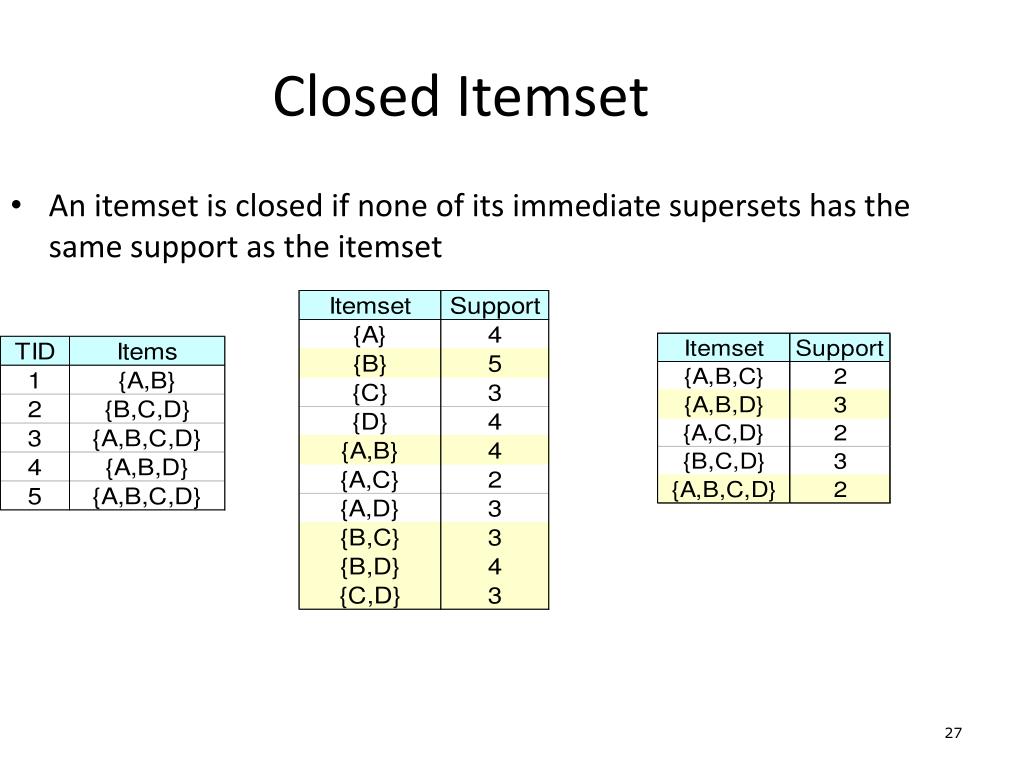 Closed Itemset

• An itemset is closed if none of its immediate supersets has the same support as the itemset

| TID | Items |
|---|---|
| 1 | {A,B} |
| 2 | {B,C,D} |
| 3 | {A,B,C,D} |
| 4 | {A,B,D} |
| 5 | {A,B,C,D} |

| Itemset | Support |
|---|---|
| {A} | 4 |
| {B} | 5 |
| {C} | 3 |
| {D} | 4 |
| {A,B} | 4 |
| {A,C} | 2 |
| {A,D} | 3 |
| {B,C} | 3 |
| {B,D} | 4 |
| {C,D} | 3 |

| Itemset | Support |
|---|---|
| {A,B,C} | 2 |
| {A,B,D} | 3 |
| {A,C,D} | 2 |
| {B,C,D} | 3 |
| {A,B,C,D} | 2 |

27